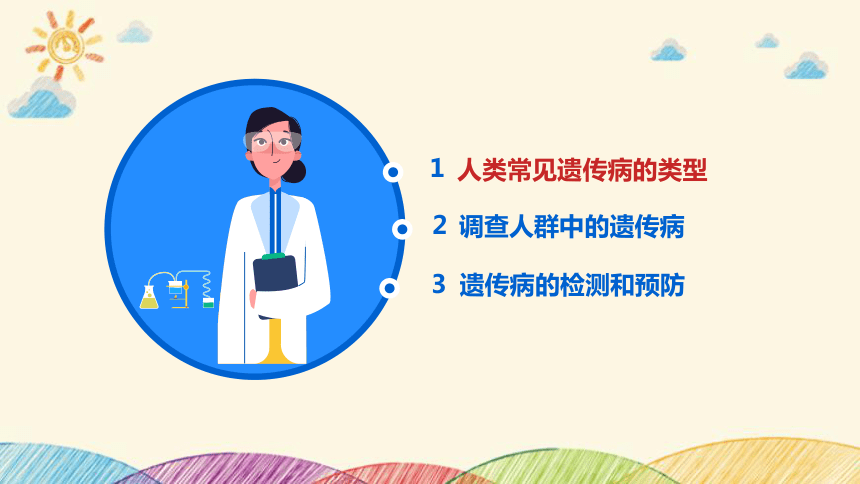 1 人类常见遗传病的类型

2 调查人群中的遗传病

3 遗传病的检测和预防